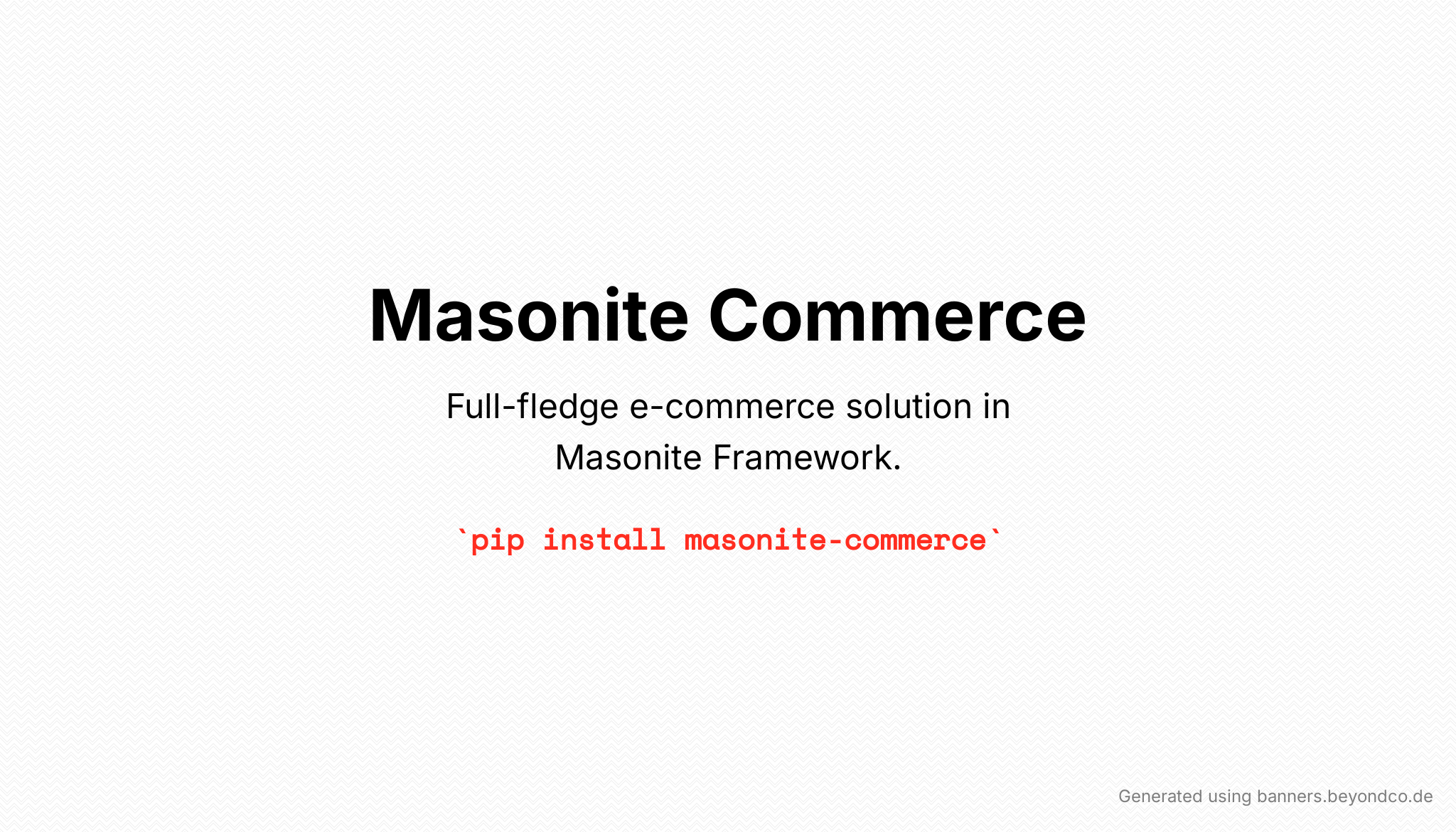 Masonite Commerce

Full-fledge e-commerce solution in Masonite Framework.

`pip install masonite-commerce`

Generated using banners.beyondco.de